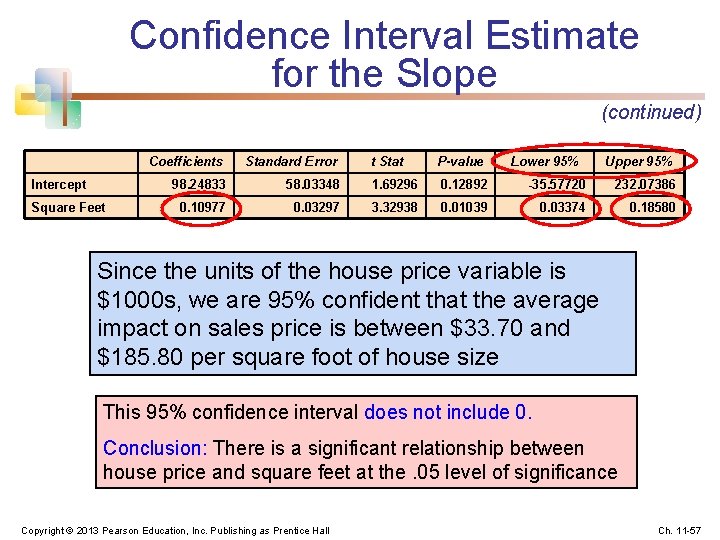 Confidence Interval Estimate for the Slope

(continued)

| | Coefficients | Standard Error | t Stat | P-value | Lower 95% | Upper 95% |
|---|---|---|---|---|---|---|
| Intercept | 98.24833 | 58.03348 | 1.69296 | 0.12892 | -35.57720 | 232.07386 |
| Square Feet | 0.10977 | 0.03297 | 3.32938 | 0.01039 | 0.03374 | 0.18580 |

Since the units of the house price variable is \$1000s, we are 95% confident that the average impact on sales price is between \$33.70 and \$185.80 per square foot of house size

This 95% confidence interval does not include 0.

Conclusion: There is a significant relationship between house price and square feet at the .05 level of significance

Copyright © 2013 Pearson Education, Inc. Publishing as Prentice Hall

Ch. 11-57